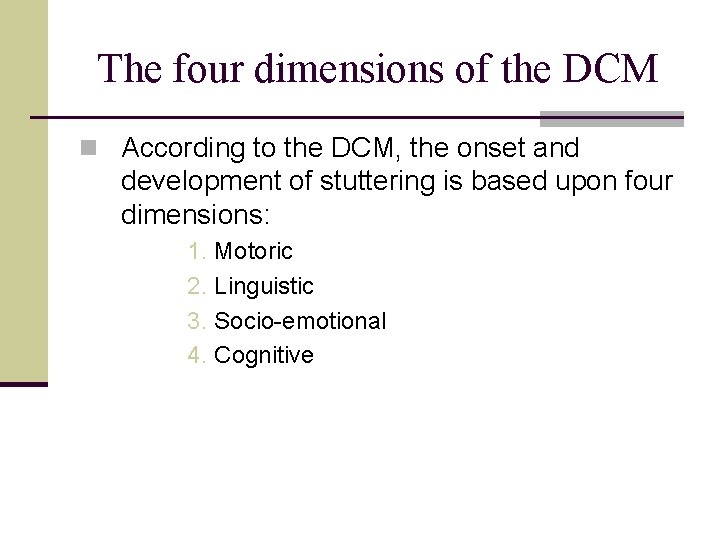 The four dimensions of the DCM

According to the DCM, the onset and development of stuttering is based upon four dimensions:

1. Motoric
2. Linguistic
3. Socio-emotional
4. Cognitive